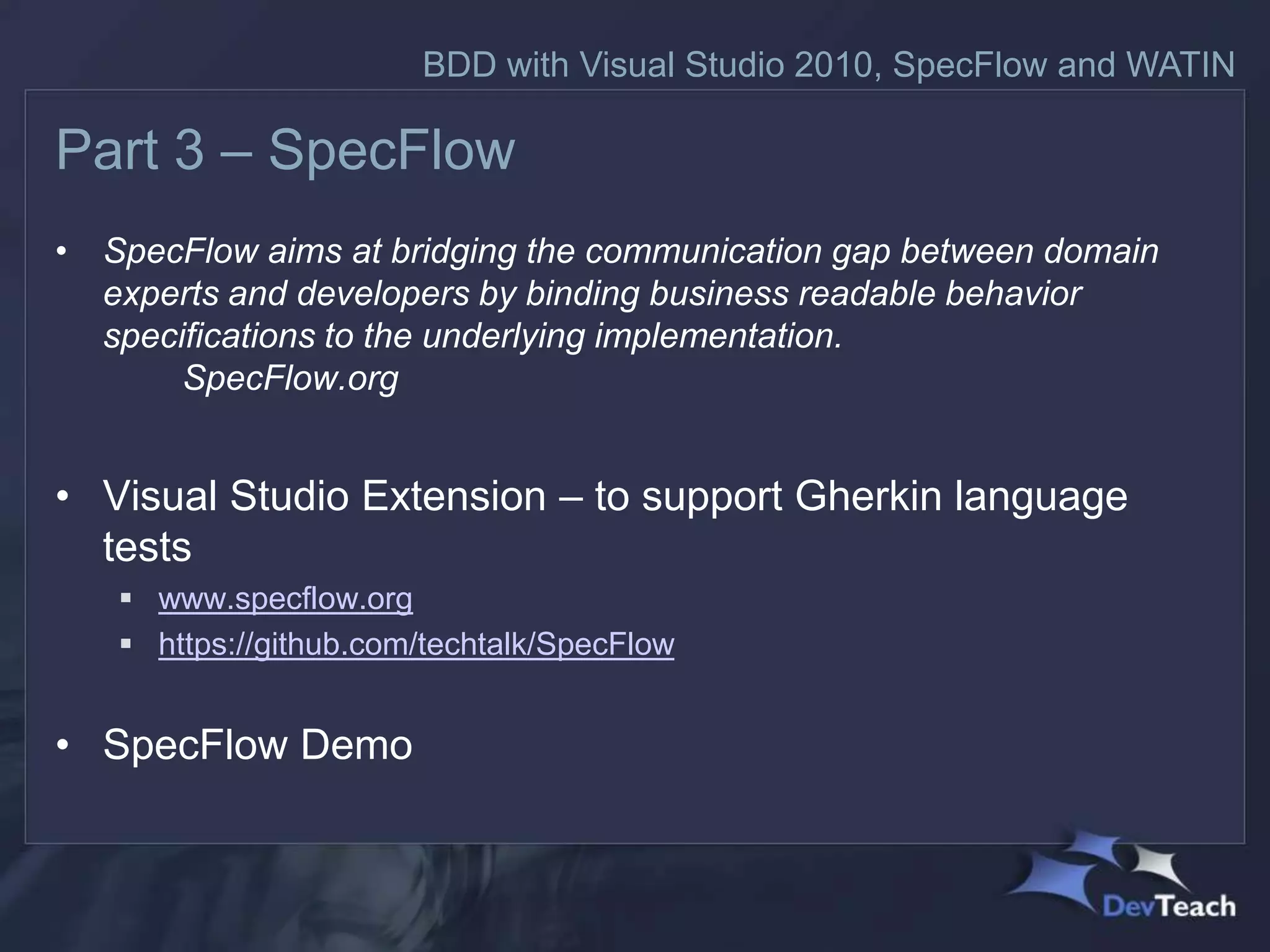 BDD with Visual Studio 2010, SpecFlow and WATIN

Part 3 – SpecFlow

• SpecFlow aims at bridging the communication gap between domain experts and developers by binding business readable behavior specifications to the underlying implementation.
SpecFlow.org

• Visual Studio Extension – to support Gherkin language tests
▪ www.specflow.org
▪ https://github.com/techtalk/SpecFlow

• SpecFlow Demo

DevTeach